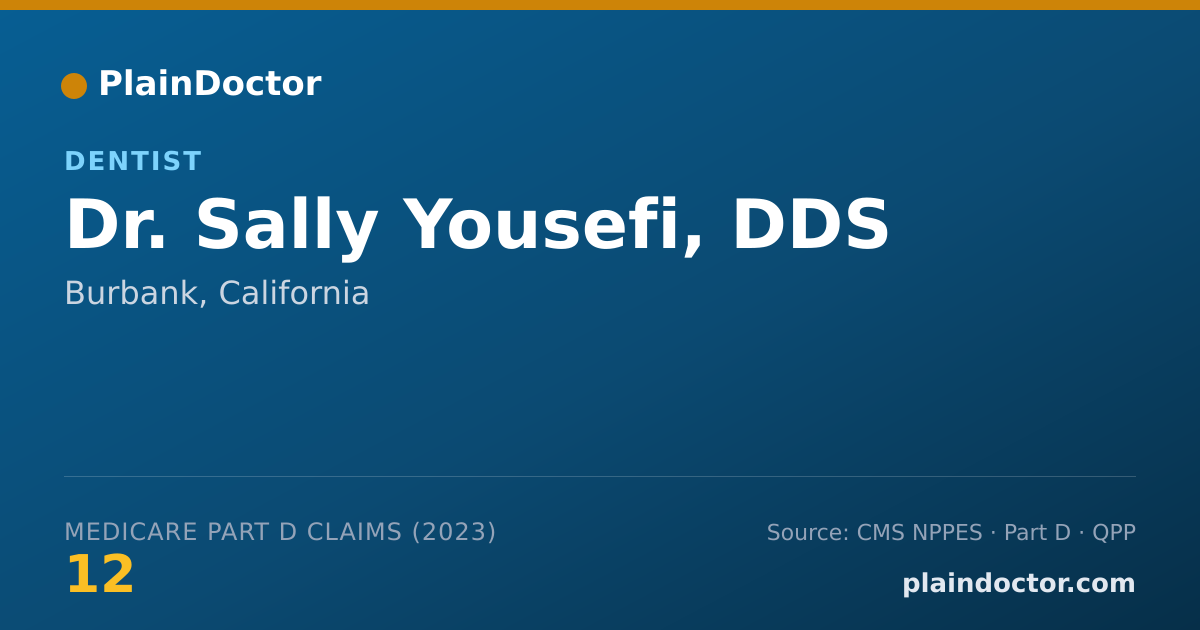 PlainDoctor

DENTIST

Dr. Sally Yousefi, DDS

Burbank, California

MEDICARE PART D CLAIMS (2023)

12

Source: CMS NPPES · Part D · QPP

plaindoctor.com